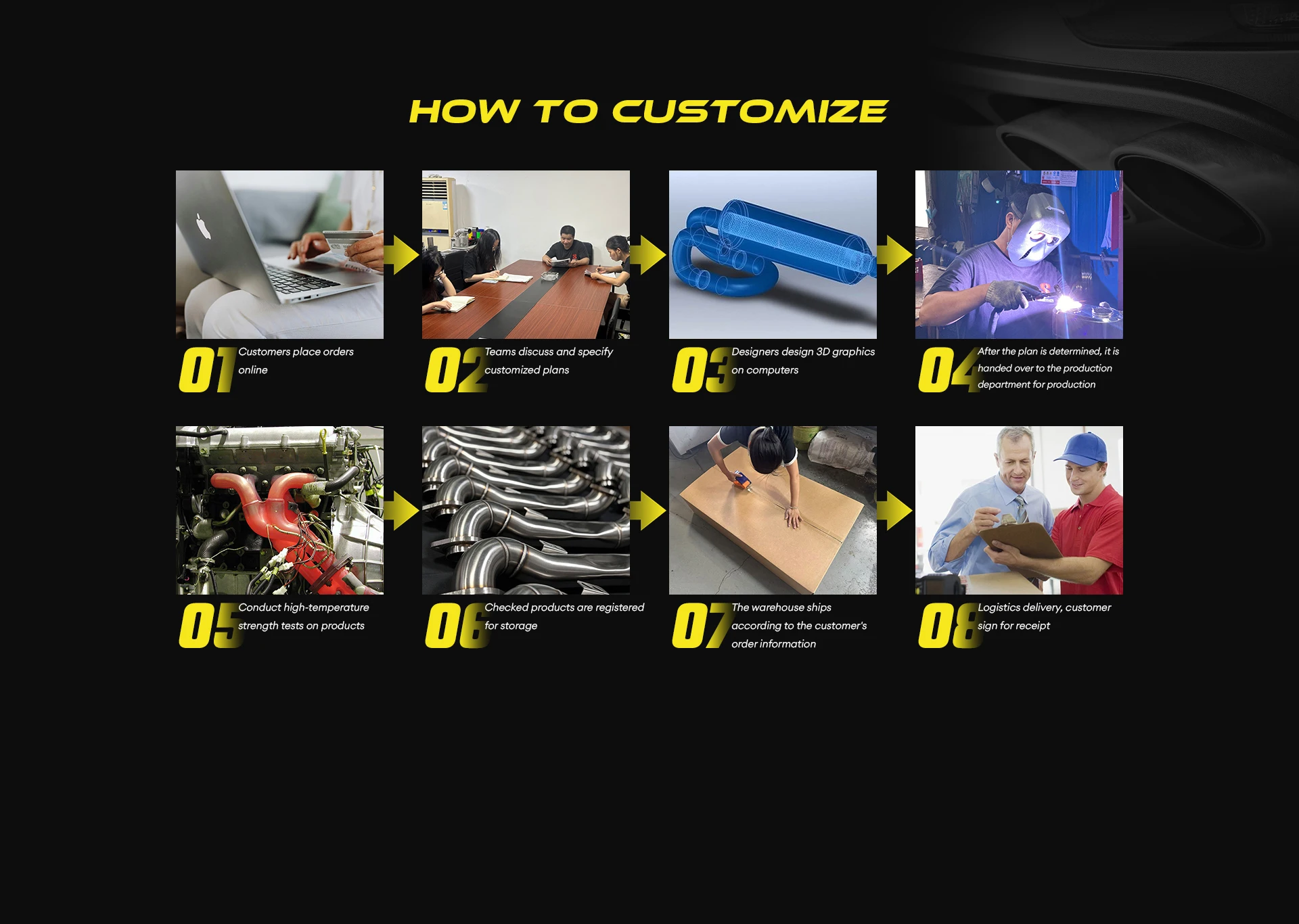 HOW TO CUSTOMIZE

01 Customers place orders online

02 Teams discuss and specify customized plans

03 Designers design 3D graphics on computers

04 After the plan is determined, it is handed over to the production department for production

05 Conduct high-temperature strength tests on products

06 Checked products are registered for storage

07 The warehouse ships according to the customer's order information

08 Logistics delivery, customer sign for receipt